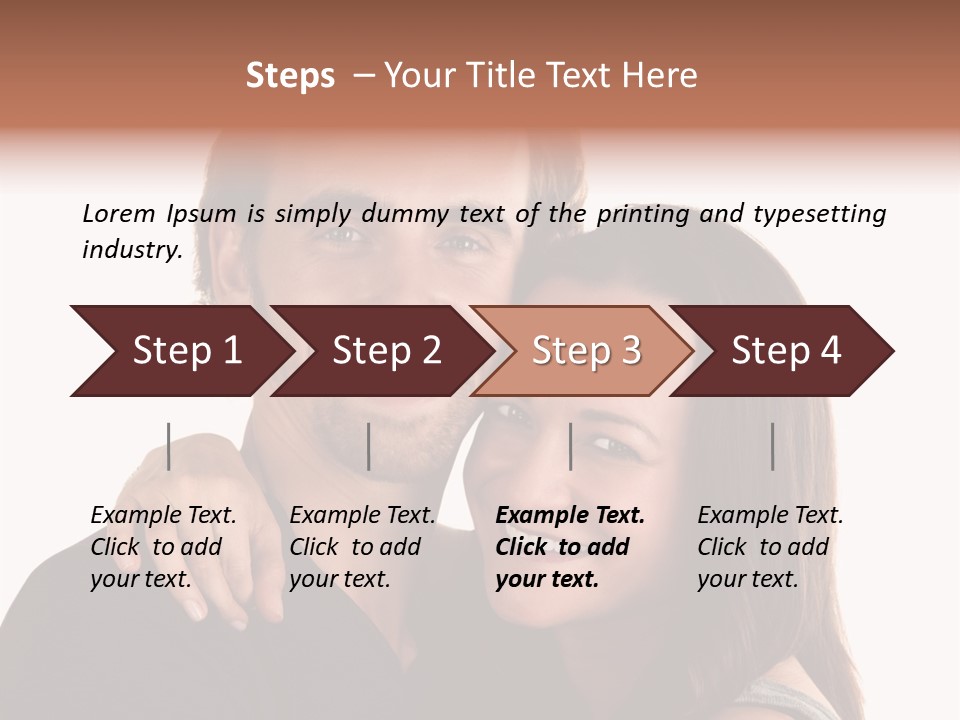 Steps – Your Title Text Here

Lorem Ipsum is simply dummy text of the printing and typesetting industry.

Step 1

Step 2

Step 3

Step 4

Example Text. Click to add your text.

Example Text. Click to add your text.

Example Text. Click to add your text.

Example Text. Click to add your text.